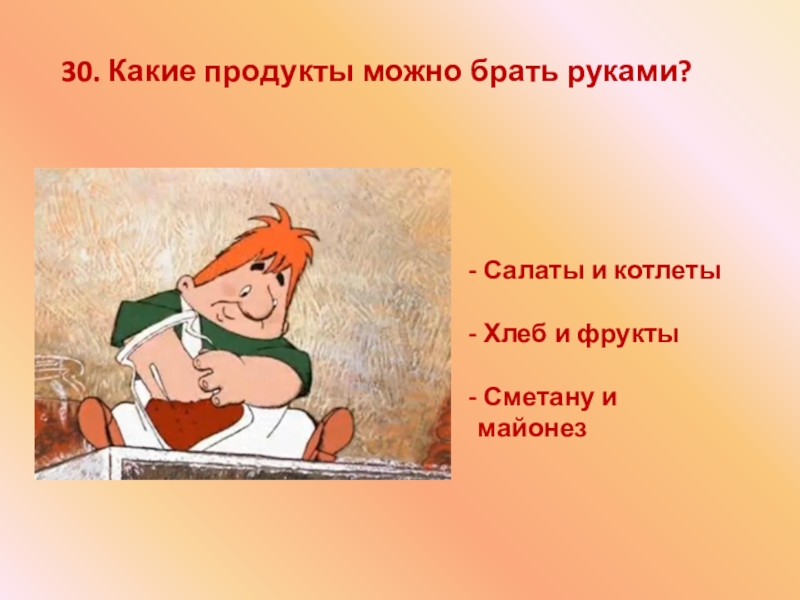 30. Какие продукты можно брать руками?

- Салаты и котлеты

- Хлеб и фрукты

- Сметану и майонез